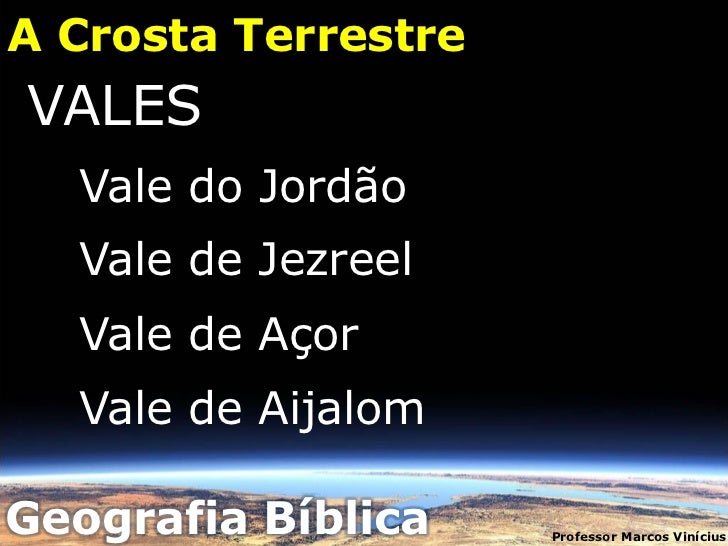 A Crosta Terrestre

VALES

Vale do Jordão

Vale de Jezreel

Vale de Açor

Vale de Aijalom

Geografia Bíblica

Professor Marcos Vinícius